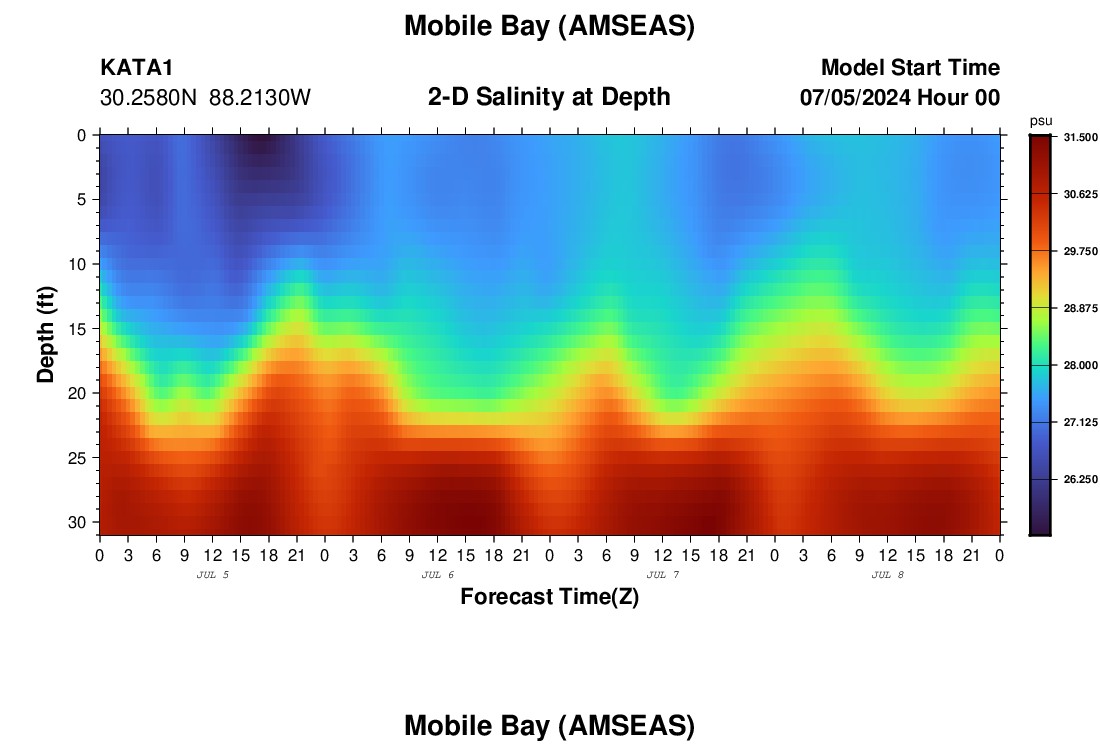 Mobile Bay (AMSEAS)

KATA1
30.2580N 88.2130W

2-D Salinity at Depth

Model Start Time
07/05/2024 Hour 00

psu
31.500
30.625
29.750
28.875
28.000
27.125
26.250

Depth (ft)
0
5
10
15
20
25
30

0 3 6 9 12 15 18 21 0 3 6 9 12 15 18 21 0 3 6 9 12 15 18 21 0 3 6 9 12 15 18 21 0
JUL 5
JUL 6
JUL 7
JUL 8

Forecast Time(Z)

Mobile Bay (AMSEAS)